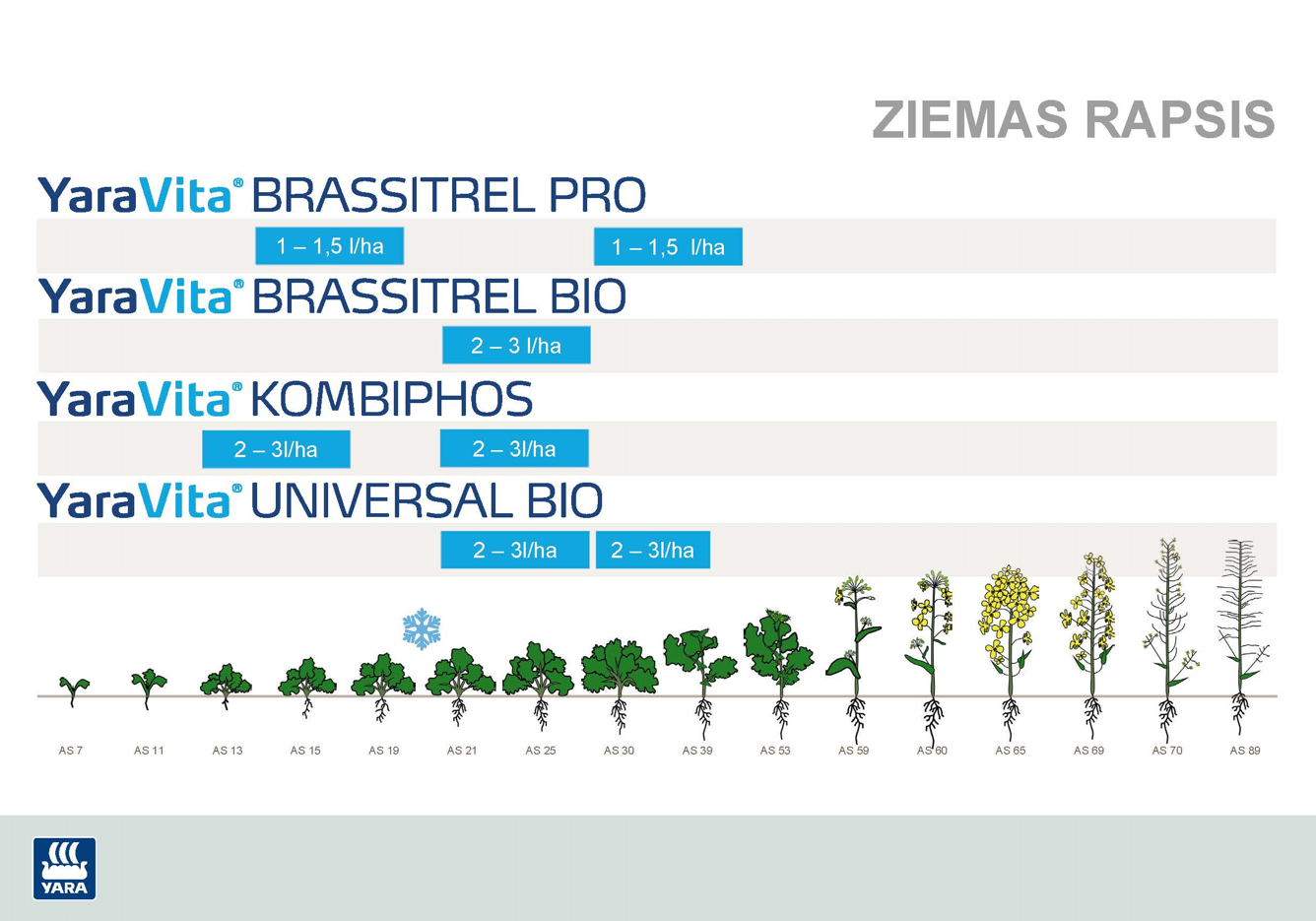 ZIEMAS RAPSIS

YaraVita® BRASSITREL PRO

1 – 1,5 l/ha
1 – 1,5 l/ha

YaraVita® BRASSITREL BIO

2 – 3 l/ha

YaraVita® KOMBIPHOS

2 – 3l/ha
2 – 3l/ha

YaraVita® UNIVERSAL BIO

2 – 3l/ha
2 – 3l/ha

AS 7
AS 11
AS 13
AS 15
AS 19
AS 21
AS 25
AS 30
AS 39
AS 53
AS 59
AS 60
AS 65
AS 69
AS 70
AS 89

YARA